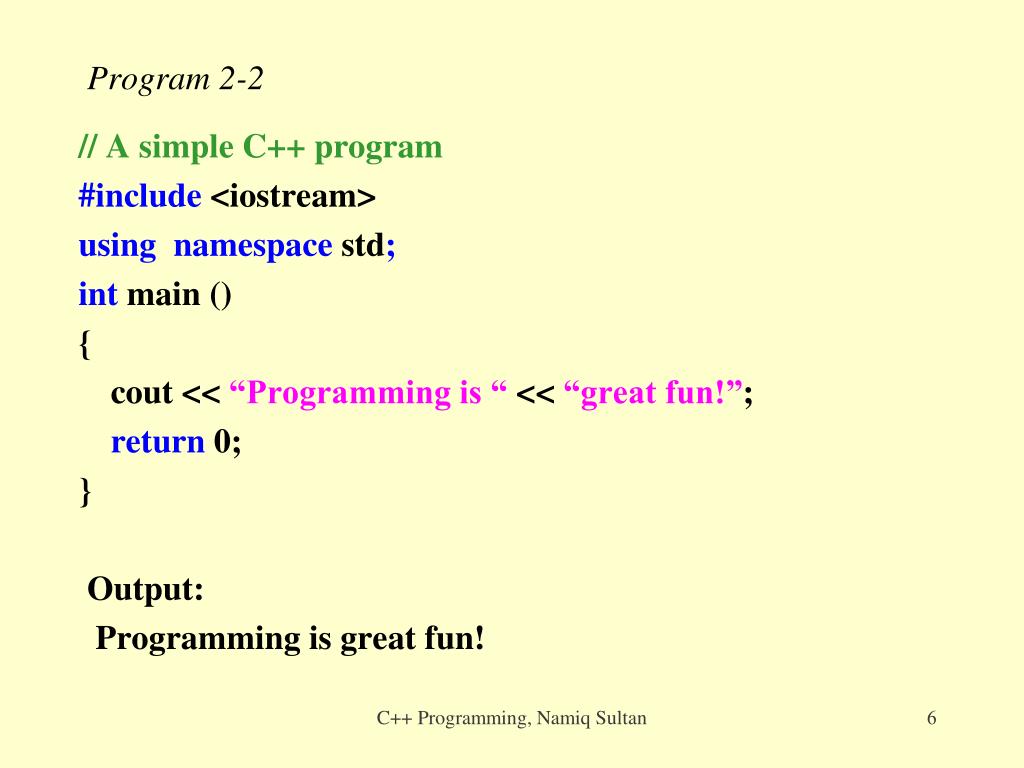 Program 2-2

// A simple C++ program
#include <iostream>
using namespace std;
int main ()
{
cout << “Programming is “ << “great fun!”;
return 0;
}

Output:
Programming is great fun!

C++ Programming, Namiq Sultan

6